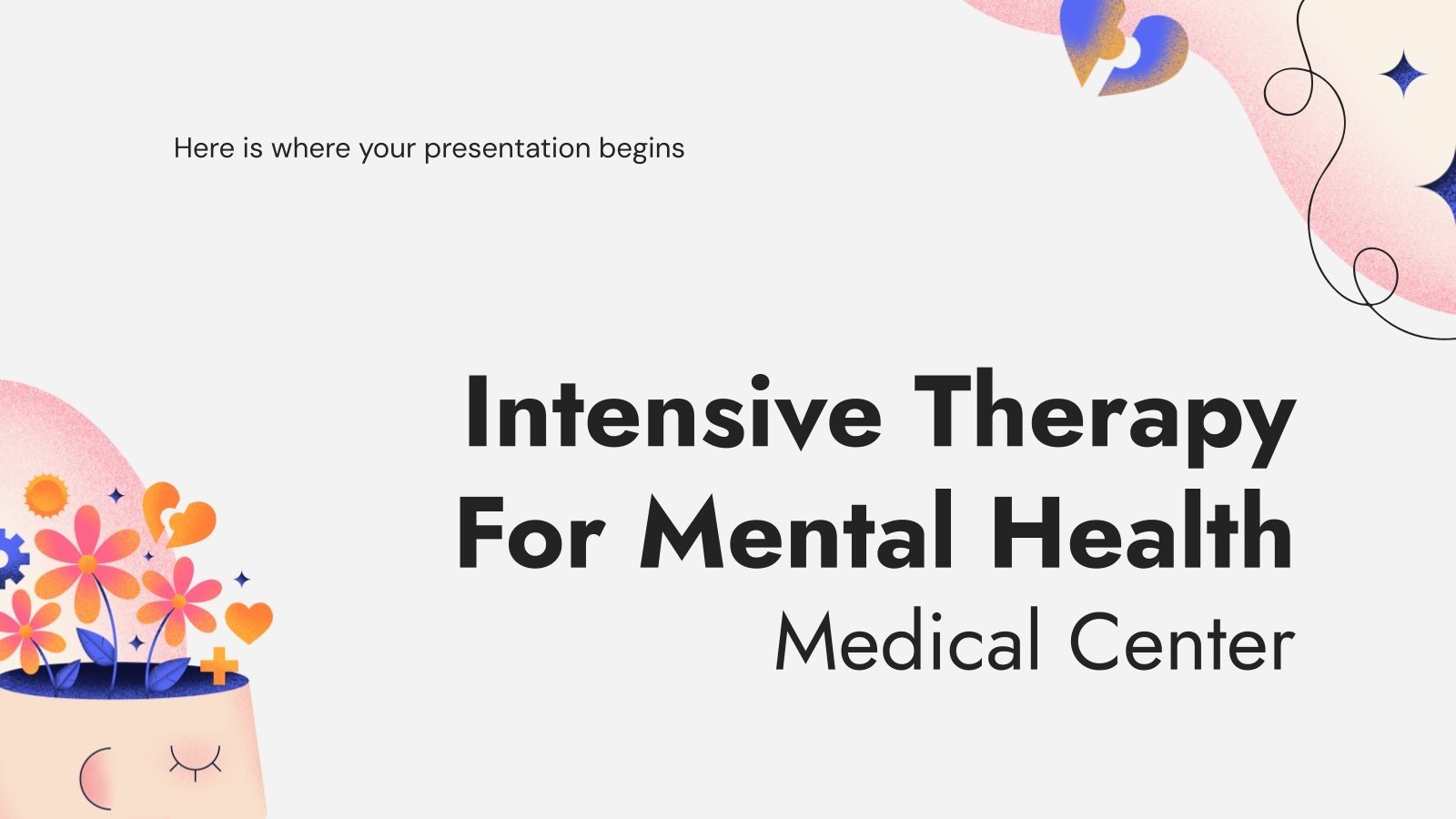 Here is where your presentation begins

Intensive Therapy For Mental Health
Medical Center